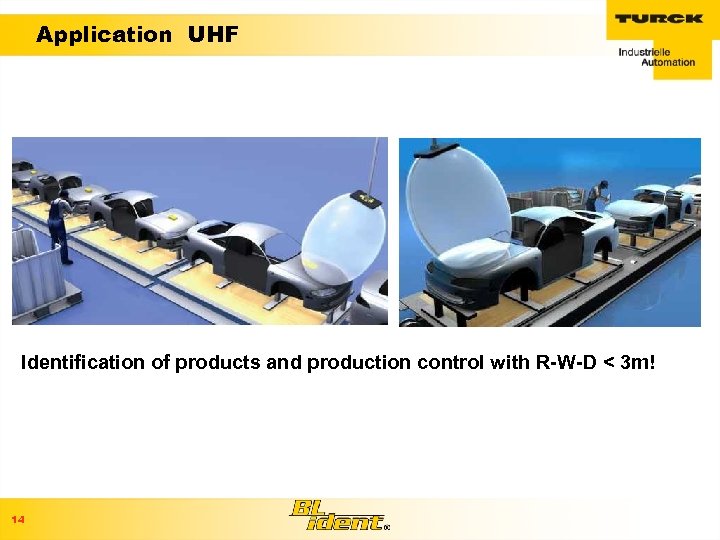 Application UHF

TURCK

Industrielle Automation

Identification of products and production control with R-W-D < 3m!

14

BL ident